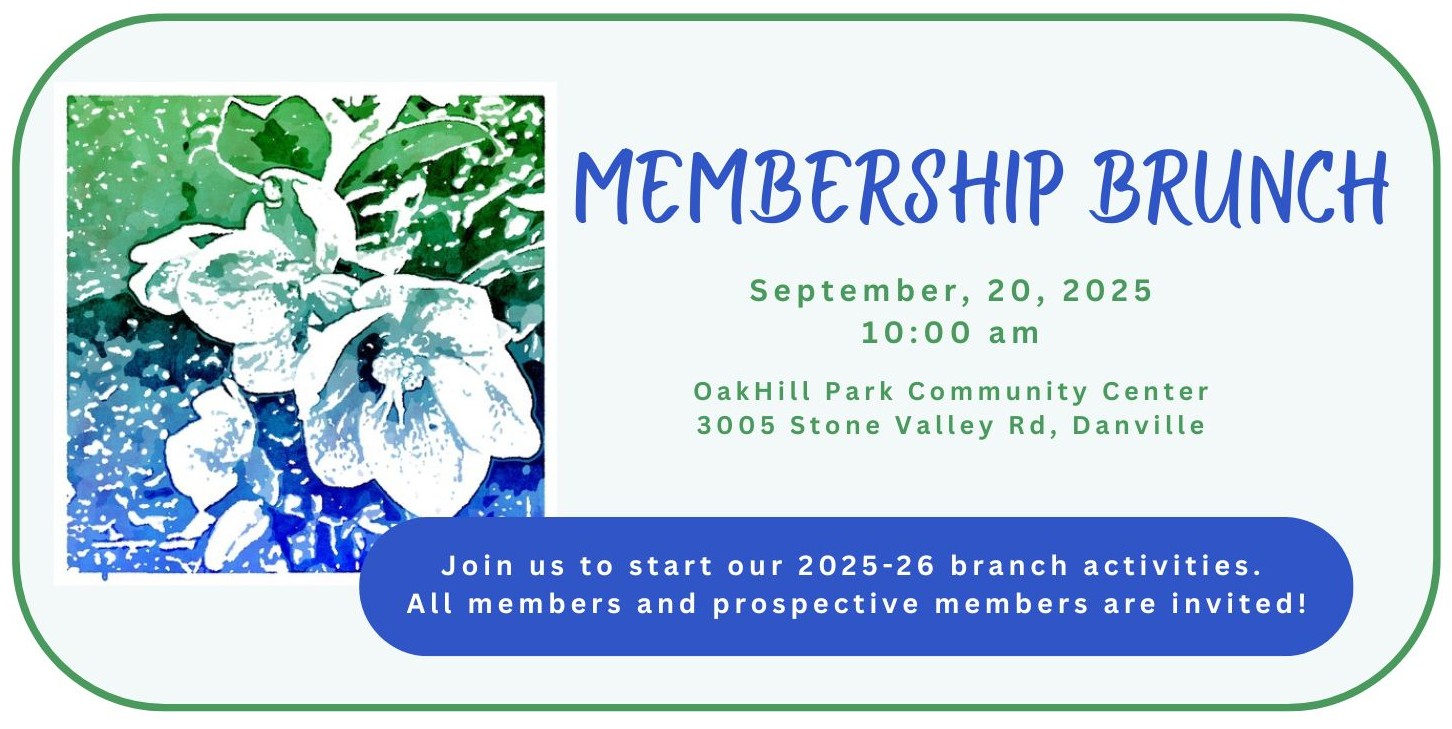 MEMBERSHIP BRUNCH

September, 20, 2025
10:00 am

OakHill Park Community Center
3005 Stone Valley Rd, Danville

Join us to start our 2025-26 branch activities.
All members and prospective members are invited!